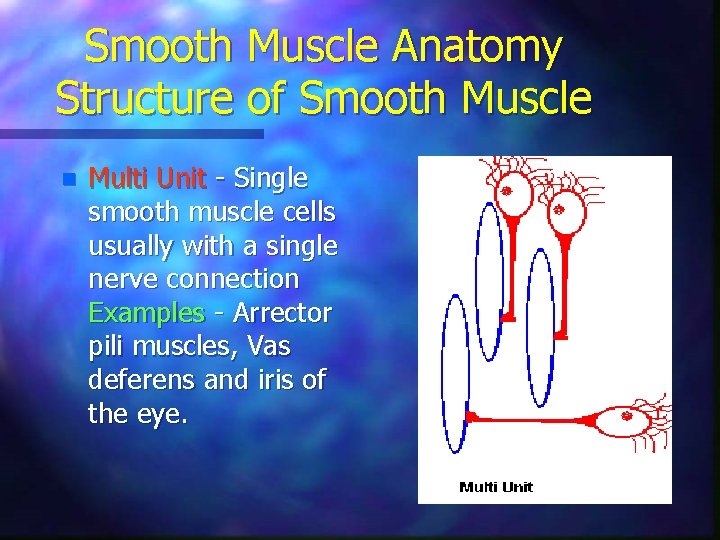 Smooth Muscle Anatomy
Structure of Smooth Muscle

Multi Unit - Single smooth muscle cells usually with a single nerve connection
Examples - Arrector pili muscles, Vas deferens and iris of the eye.

Multi Unit